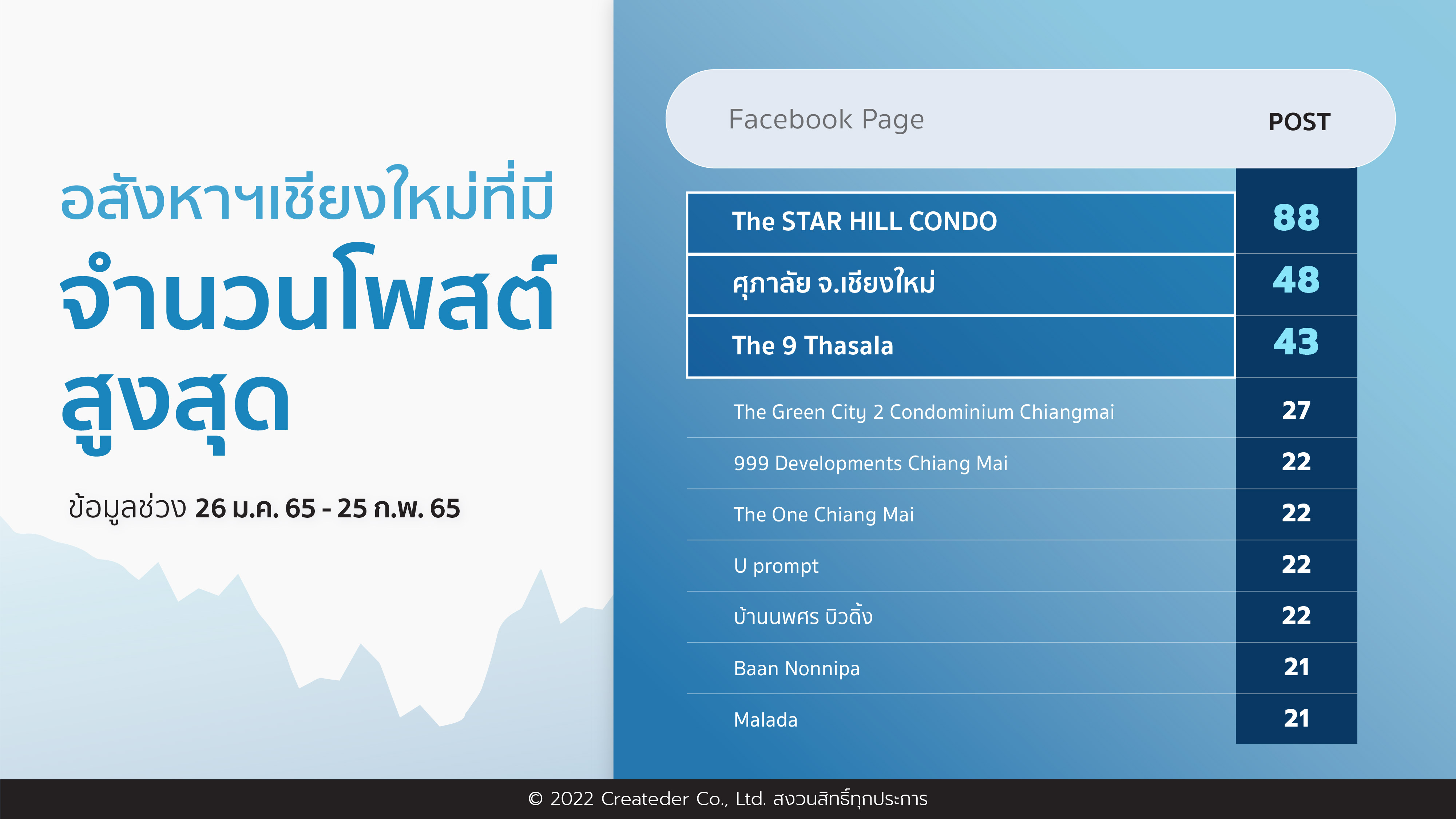 อสังหาฯเชียงใหม่ที่มี
จำนวนโพสต์
สูงสุด

ข้อมูลช่วง 26 ม.ค. 65 - 25 ก.พ. 65

| Facebook Page | POST |
|---|---|
| The STAR HILL CONDO | 88 |
| ศุภาลัย จ.เชียงใหม่ | 48 |
| The 9 Thasala | 43 |
| The Green City 2 Condominium Chiangmai | 27 |
| 999 Developments Chiang Mai | 22 |
| The One Chiang Mai | 22 |
| U prompt | 22 |
| บ้านนพศร บิวดิ้ง | 22 |
| Baan Nonnipa | 21 |
| Malada | 21 |

© 2022 Createder Co., Ltd. สงวนสิทธิ์ทุกประการ